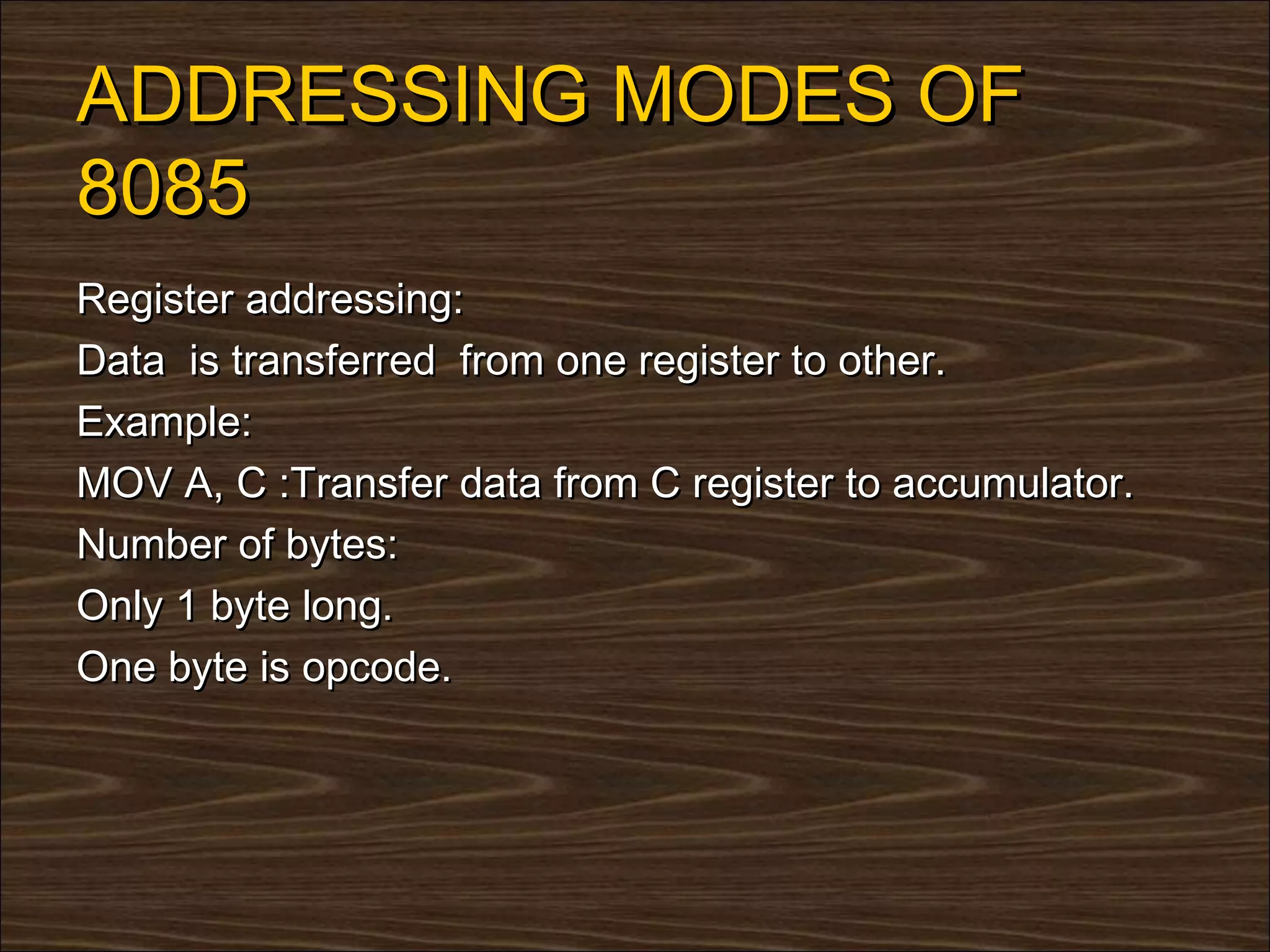 ADDRESSING MODES OF 8085

Register addressing:

Data is transferred from one register to other.

Example:

MOV A, C :Transfer data from C register to accumulator.

Number of bytes:

Only 1 byte long.

One byte is opcode.